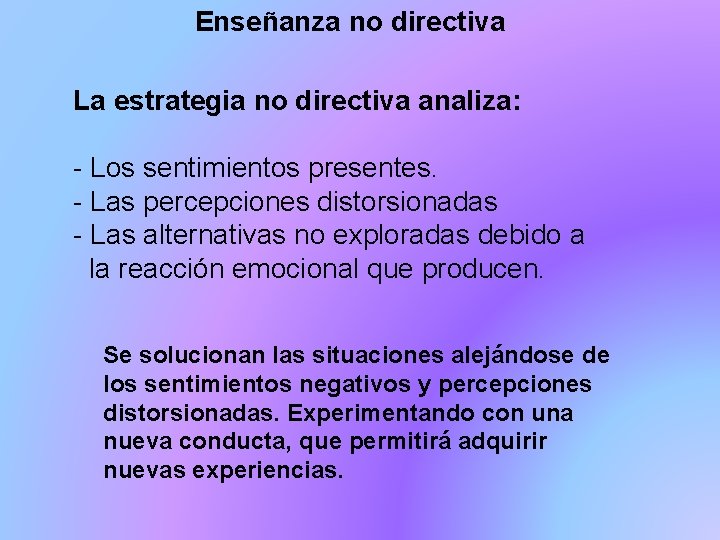 Enseñanza no directiva

La estrategia no directiva analiza:

- Los sentimientos presentes.
- Las percepciones distorsionadas
- Las alternativas no exploradas debido a la reacción emocional que producen.

Se solucionan las situaciones alejándose de los sentimientos negativos y percepciones distorsionadas. Experimentando con una nueva conducta, que permitirá adquirir nuevas experiencias.